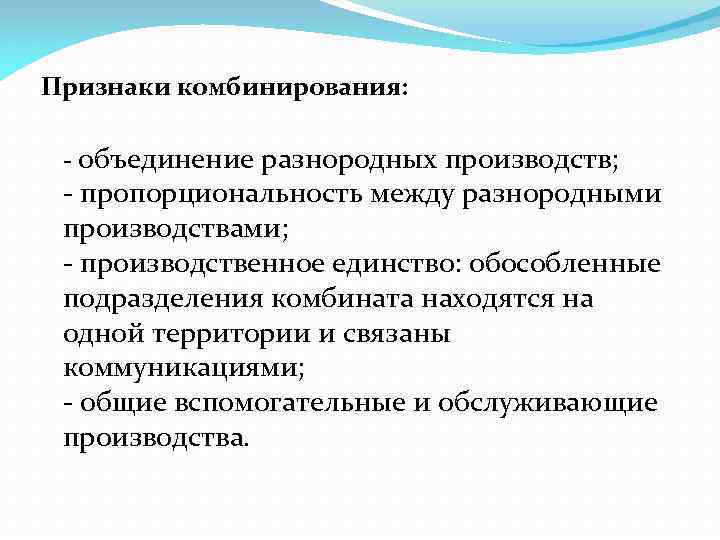 Признаки комбинирования:

- объединение разнородных производств;
- пропорциональность между разнородными производствами;
- производственное единство: обособленные подразделения комбината находятся на одной территории и связаны коммуникациями;
- общие вспомогательные и обслуживающие производства.